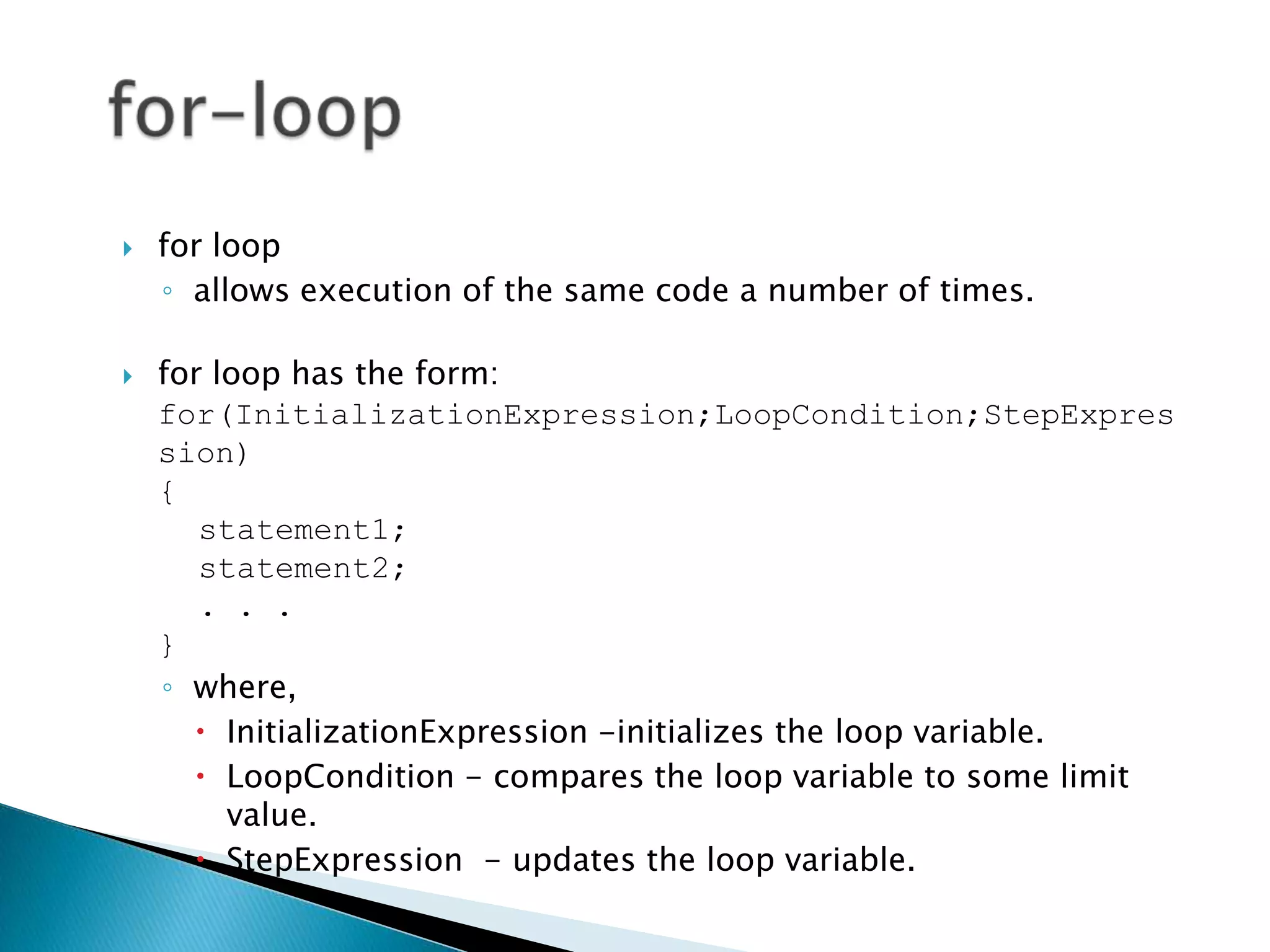 for–loop

for loop

allows execution of the same code a number of times.

for loop has the form:

for(InitializationExpression;LoopCondition;StepExpression)
{
statement1;
statement2;
. . .
}

where,

InitializationExpression –initializes the loop variable.

LoopCondition – compares the loop variable to some limit value.

StepExpression – updates the loop variable.